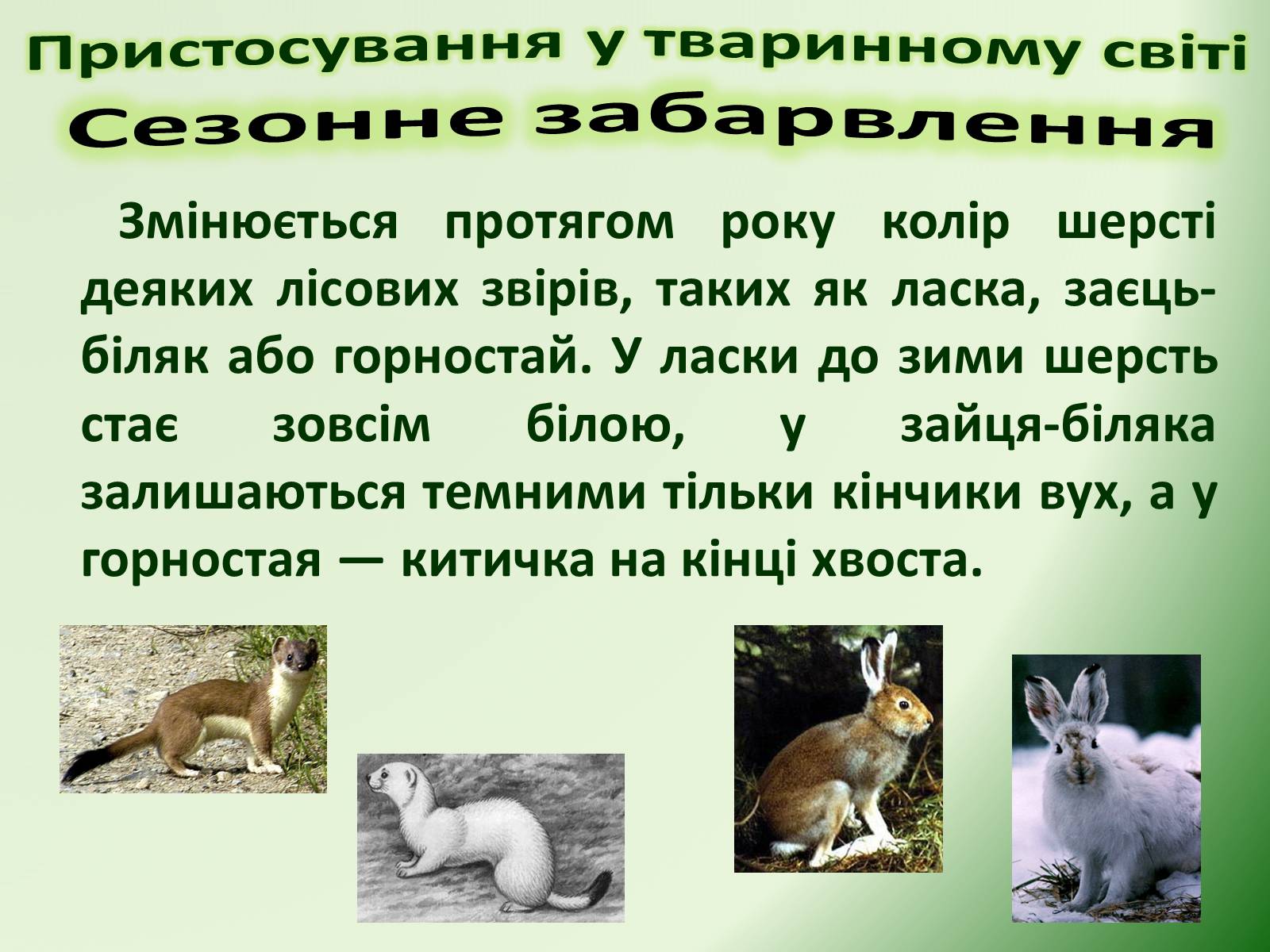 Пристосування у тваринному світі
Сезонне забарвлення

Змінюється протягом року колір шерсті деяких лісових звірів, таких як ласка, заєць-біляк або горностай. У ласки до зими шерсть стає зовсім білою, у зайця-біляка залишаються темними тільки кінчики вух, а у горностая — китичка на кінці хвоста.